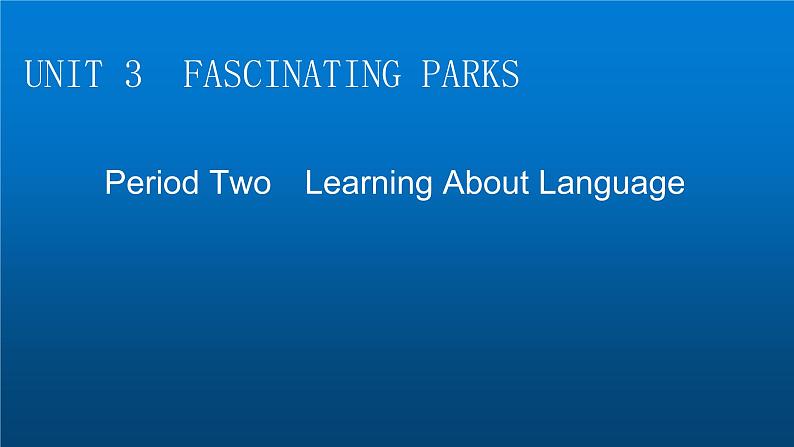 UNIT 3  FASCINATING PARKS

Period Two  Learning About Language